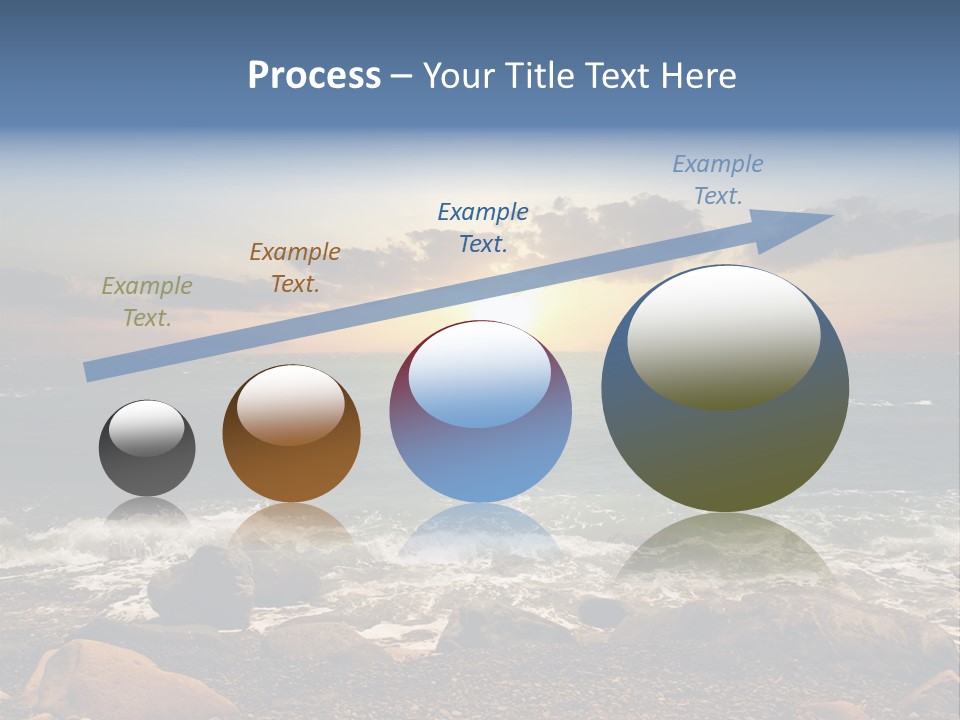 Process – Your Title Text Here

Example Text.

Example Text.

Example Text.

Example Text.